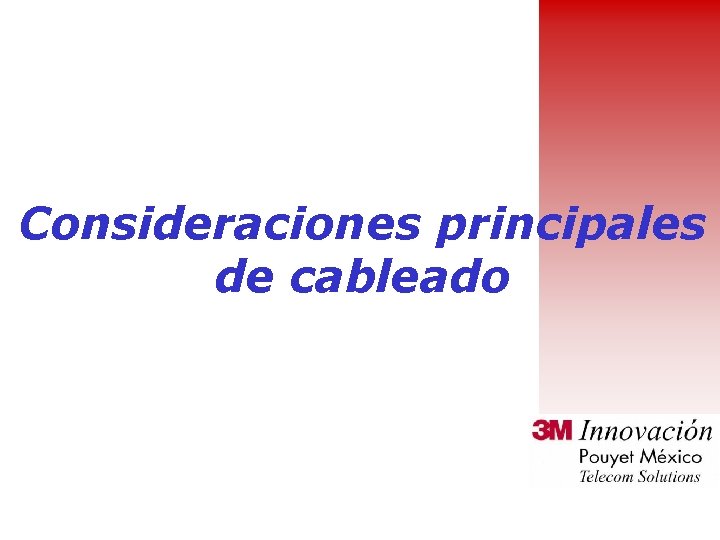 Consideraciones principales de cableado

3M Innovación
Pouyet México
Telecom Solutions